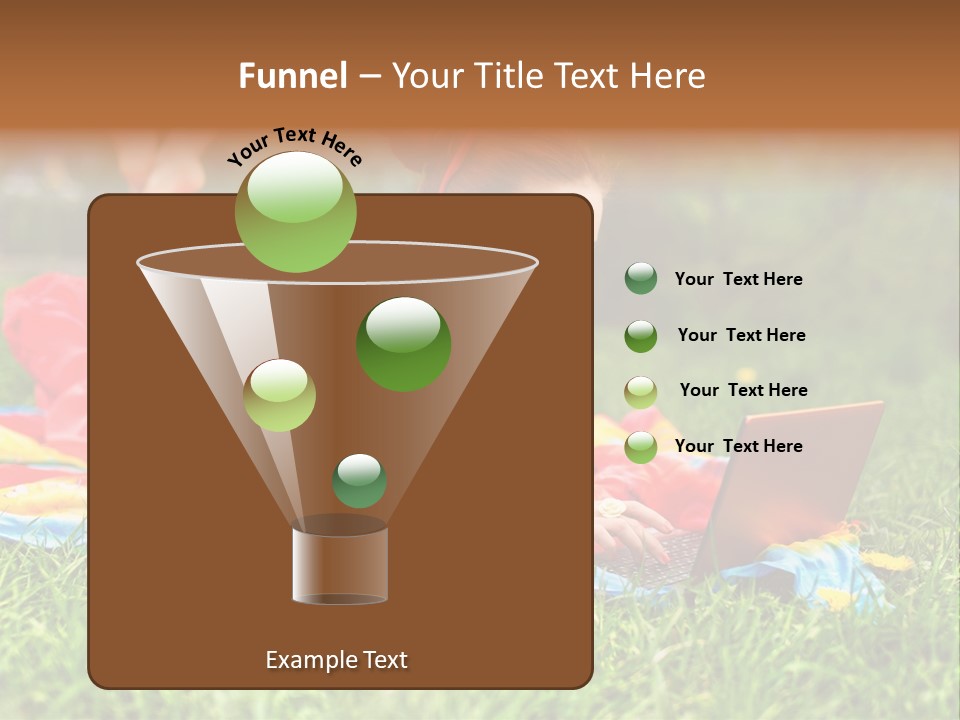 Funnel – Your Title Text Here

Your Text Here

Your Text Here

Your Text Here

Your Text Here

Your Text Here

Example Text